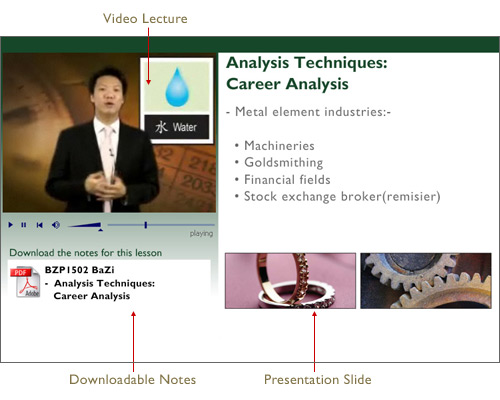 Video Lecture

水 Water

playing

Download the notes for this lesson

PDF
Adobe

BZP1502 BaZi
- Analysis Techniques: Career Analysis

Analysis Techniques: Career Analysis

- Metal element industries:-

• Machineries
• Goldsmithing
• Financial fields
• Stock exchange broker(remisier)

Downloadable Notes

Presentation Slide